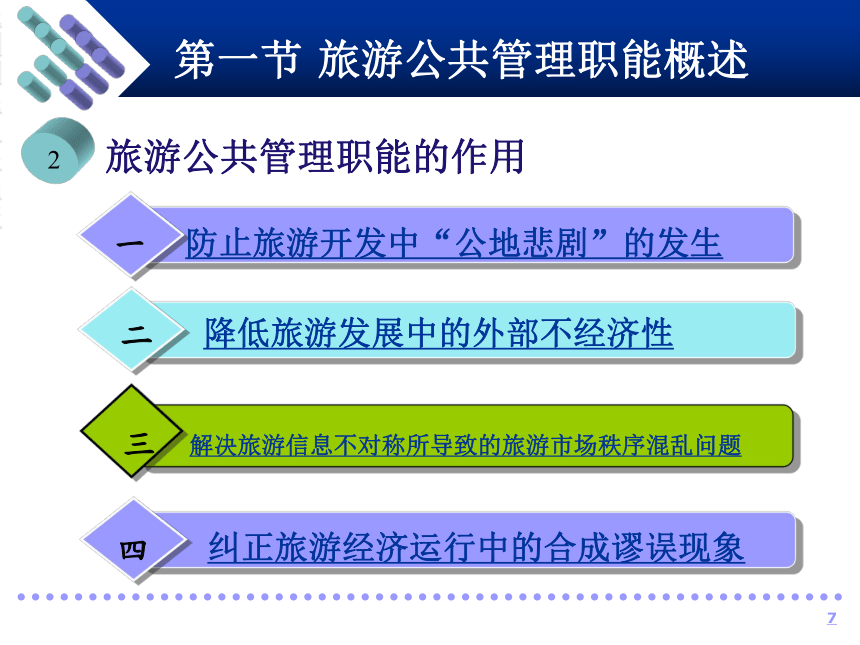 第一节 旅游公共管理职能概述

2

旅游公共管理职能的作用

一 防止旅游开发中“公地悲剧”的发生

二 降低旅游发展中的外部不经济性

三 解决旅游信息不对称所导致的旅游市场秩序混乱问题

四 纠正旅游经济运行中的合成谬误现象

7